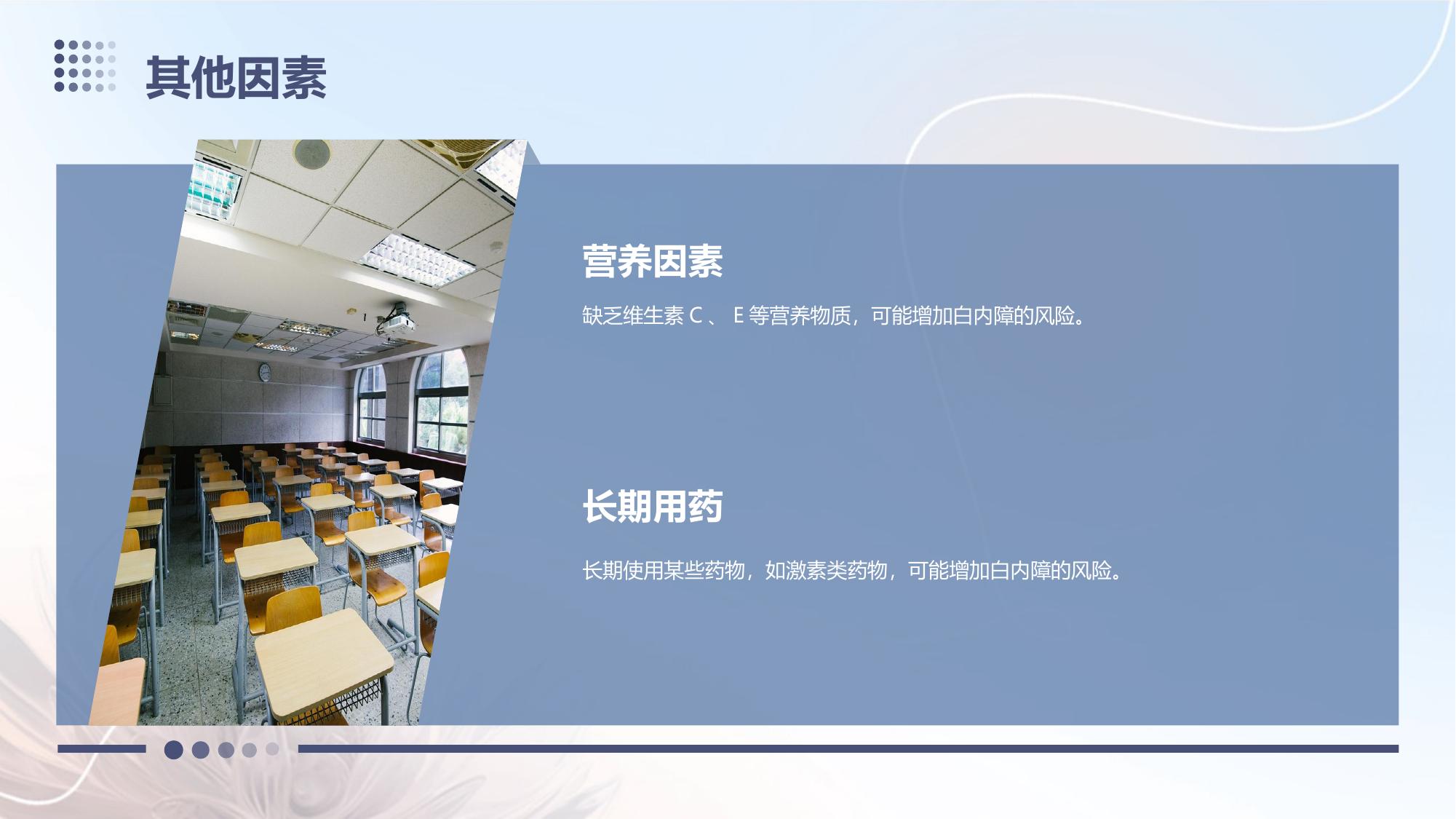 其他因素

营养因素

缺乏维生素 C 、 E 等营养物质，可能增加白内障的风险。

长期用药

长期使用某些药物，如激素类药物，可能增加白内障的风险。